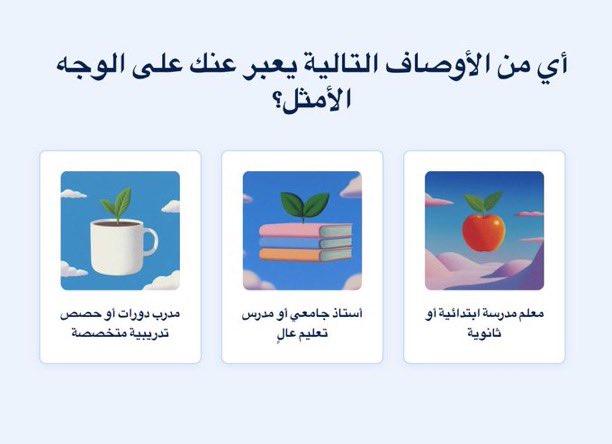 أي من الأوصاف التالية يعبر عنك على الوجه الأمثل؟

معلم مدرسة ابتدائية أو ثانوية

أستاذ جامعي أو مدرس تعليم عالٍ

مدرب دورات أو حصص تدريبية متخصصة